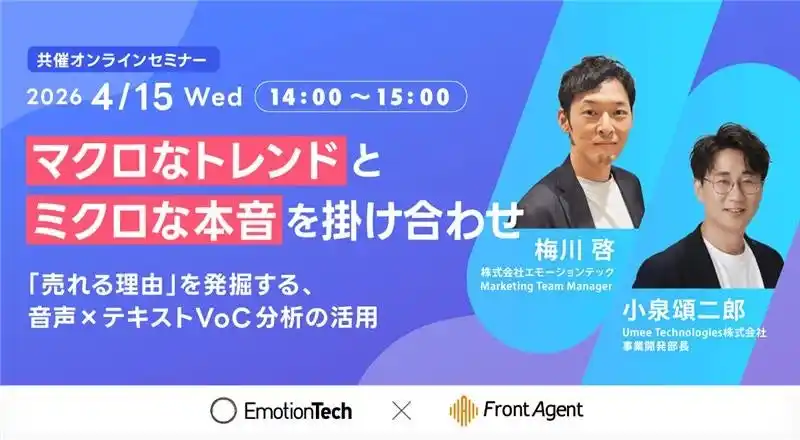 共催オンラインセミナー

2026 4/15 Wed 14:00～15:00

マクロなトレンドと
ミクロな本音を掛け合わせ

「売れる理由」を発掘する、
音声×テキストVoC分析の活用

梅川 啓
株式会社エモーションテック
Marketing Team Manager

小泉頌二郎
Umee Technologies株式会社
事業開発部長

EmotionTech × Front Agent